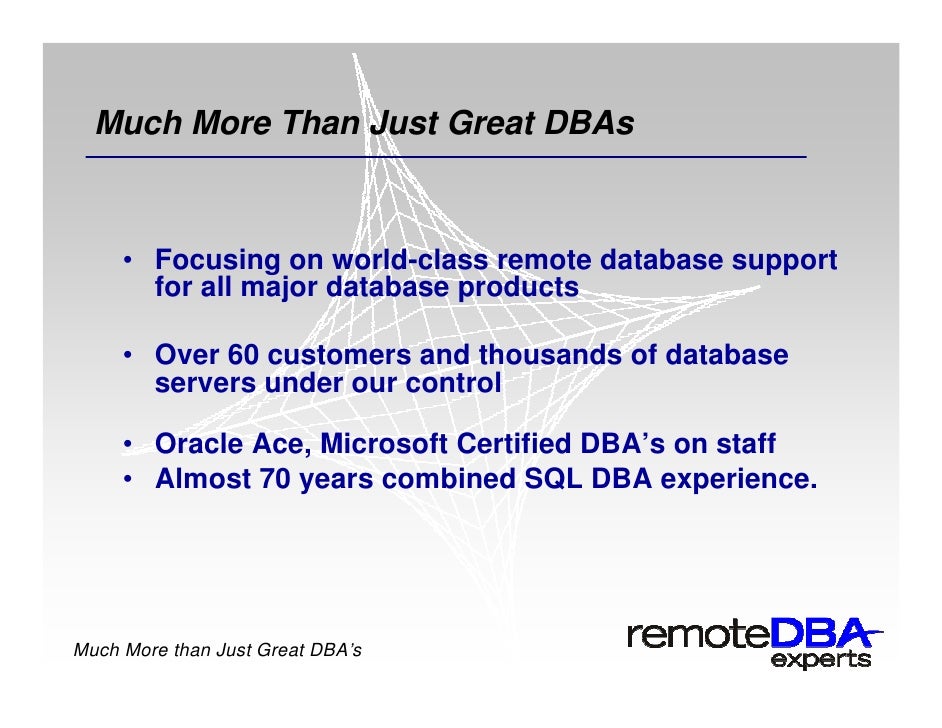 Much More Than Just Great DBAs

• Focusing on world-class remote database support for all major database products

• Over 60 customers and thousands of database servers under our control

• Oracle Ace, Microsoft Certified DBA's on staff
• Almost 70 years combined SQL DBA experience.

Much More than Just Great DBA's

remoteDBA experts